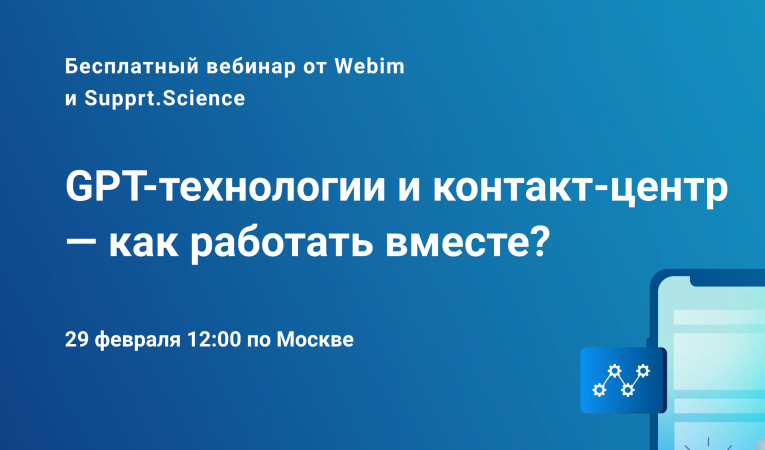 Бесплатный вебинар от Webim и Supprt.Science

GPT-технологии и контакт-центр — как работать вместе?

29 февраля 12:00 по Москве